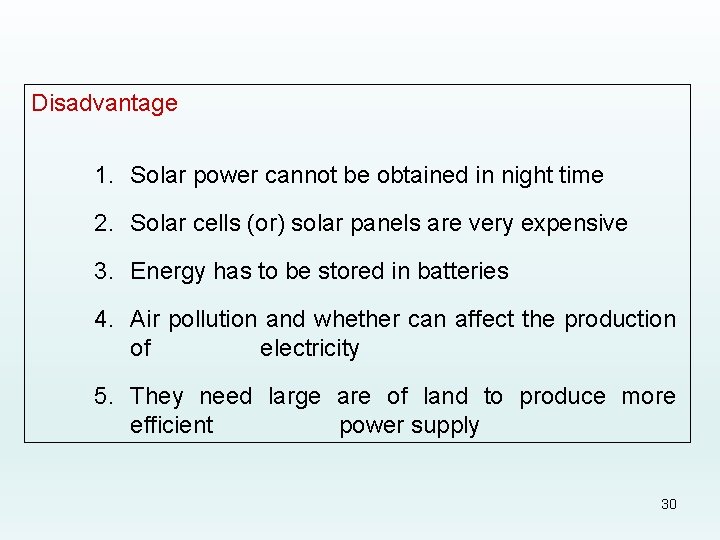 Disadvantage

1. Solar power cannot be obtained in night time

2. Solar cells (or) solar panels are very expensive

3. Energy has to be stored in batteries

4. Air pollution and whether can affect the production of electricity

5. They need large are of land to produce more efficient power supply

30